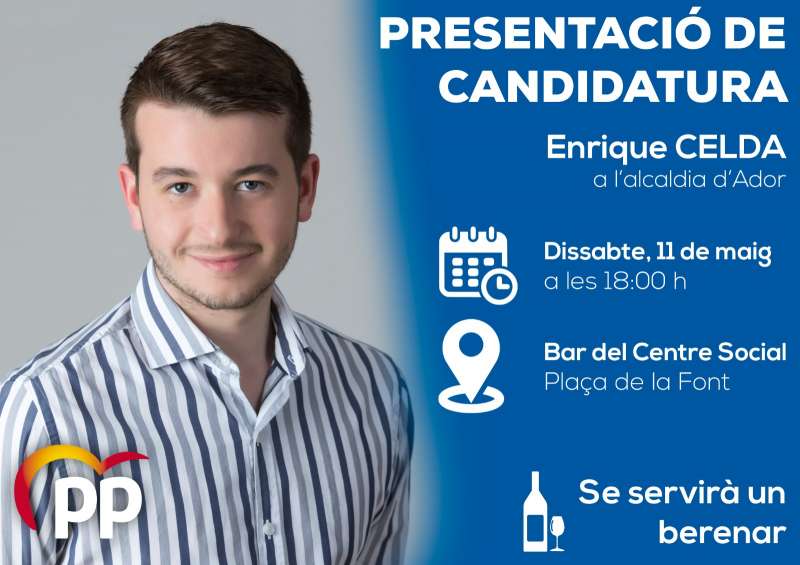 PRESENTACIÓ DE CANDIDATURA

Enrique CELDA
a l'alcaldia d'Ador

Dissabte, 11 de maig
a les 18:00 h

Bar del Centre Social
Plaça de la Font

Se servirà un berenar

PP